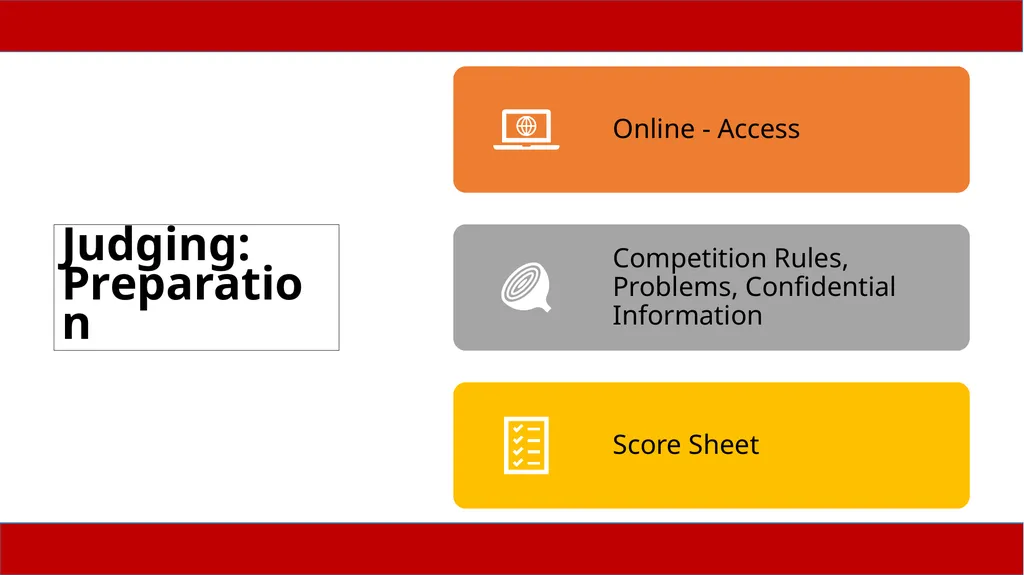 Judging: Preparation

Online - Access

Competition Rules, Problems, Confidential Information

Score Sheet